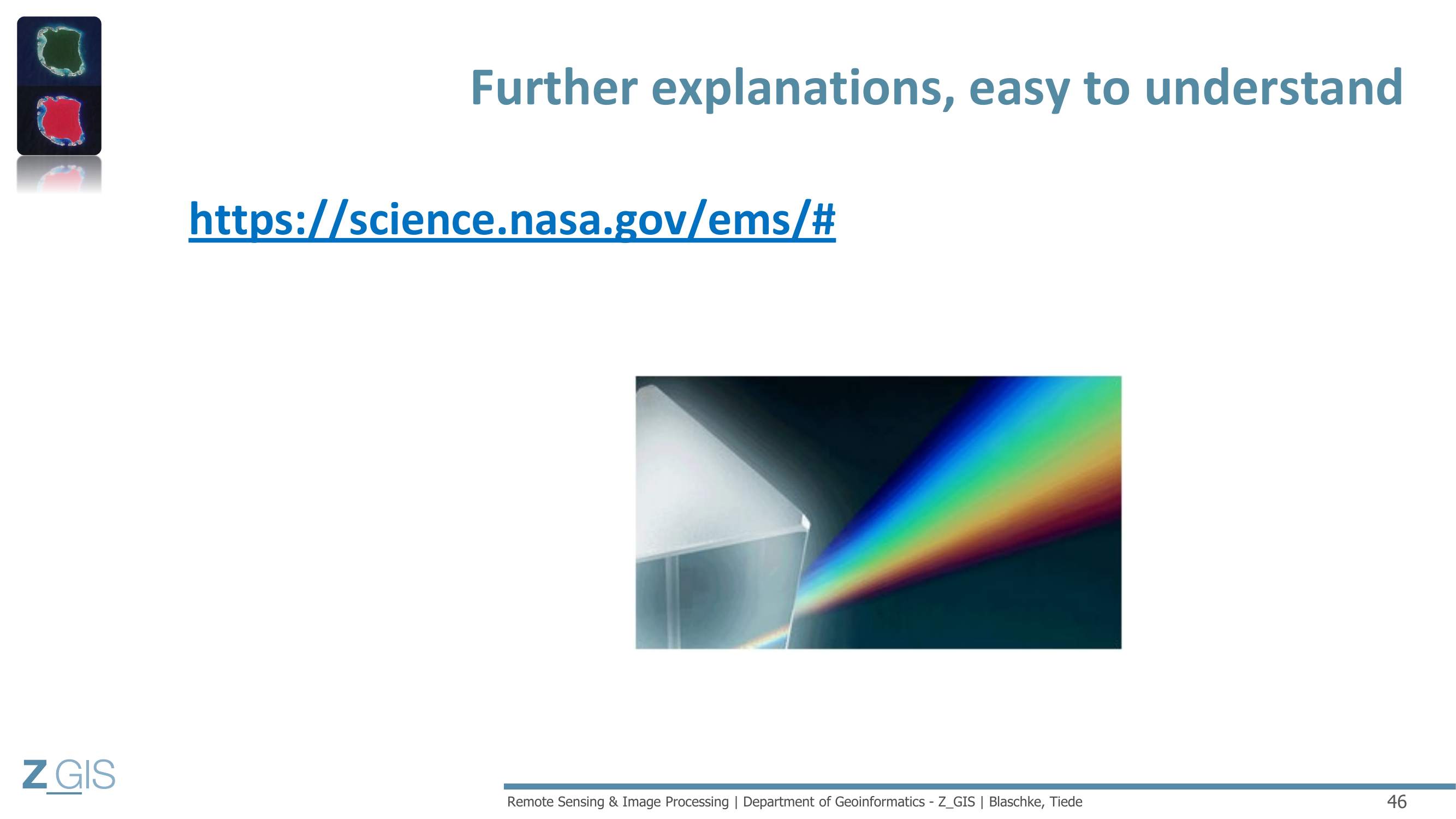 Further explanations, easy to understand

https://science.nasa.gov/ems/#

Z_GIS

Remote Sensing & Image Processing | Department of Geoinformatics - Z_GIS | Blaschke, Tiede

46